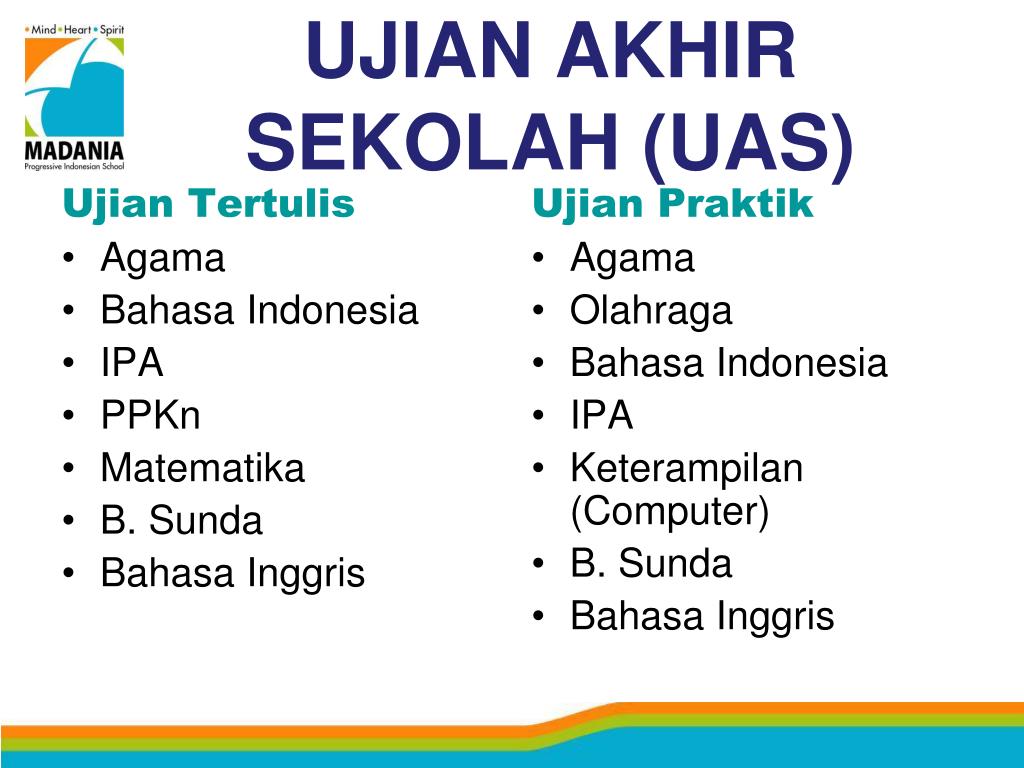 • Mind • Heart • Spirit
MADANIA
Progressive Indonesian School

UJIAN AKHIR SEKOLAH (UAS)

Ujian Tertulis
• Agama
• Bahasa Indonesia
• IPA
• PPKn
• Matematika
• B. Sunda
• Bahasa Inggris

Ujian Praktik
• Agama
• Olahraga
• Bahasa Indonesia
• IPA
• Keterampilan (Computer)
• B. Sunda
• Bahasa Inggris